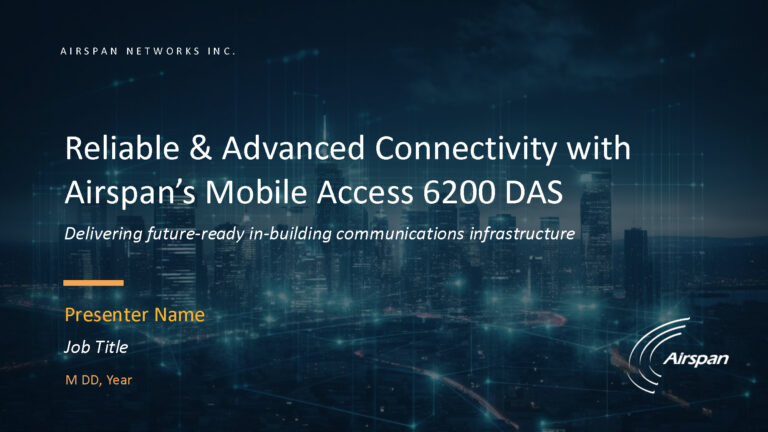 AIRSPAN NETWORKS INC.

Reliable & Advanced Connectivity with Airspan's Mobile Access 6200 DAS

Delivering future-ready in-building communications infrastructure

Presenter Name

Job Title

M DD, Year

Airspan